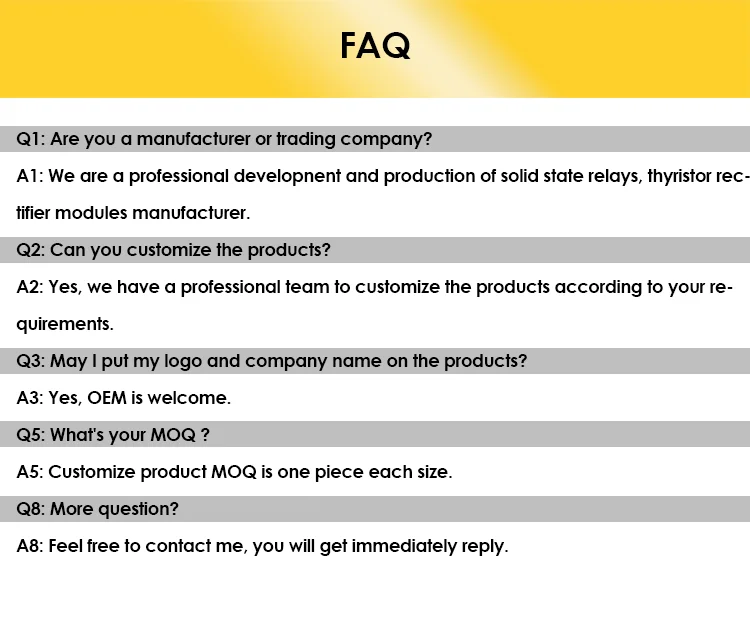 FAQ

Q1: Are you a manufacturer or trading company?

A1: We are a professional developnent and production of solid state relays, thyristor rectifier modules manufacturer.

Q2: Can you customize the products?

A2: Yes, we have a professional team to customize the products according to your requirements.

Q3: May I put my logo and company name on the products?

A3: Yes, OEM is welcome.

Q5: What's your MOQ ?

A5: Customize product MOQ is one piece each size.

Q8: More question?

A8: Feel free to contact me, you will get immediately reply.